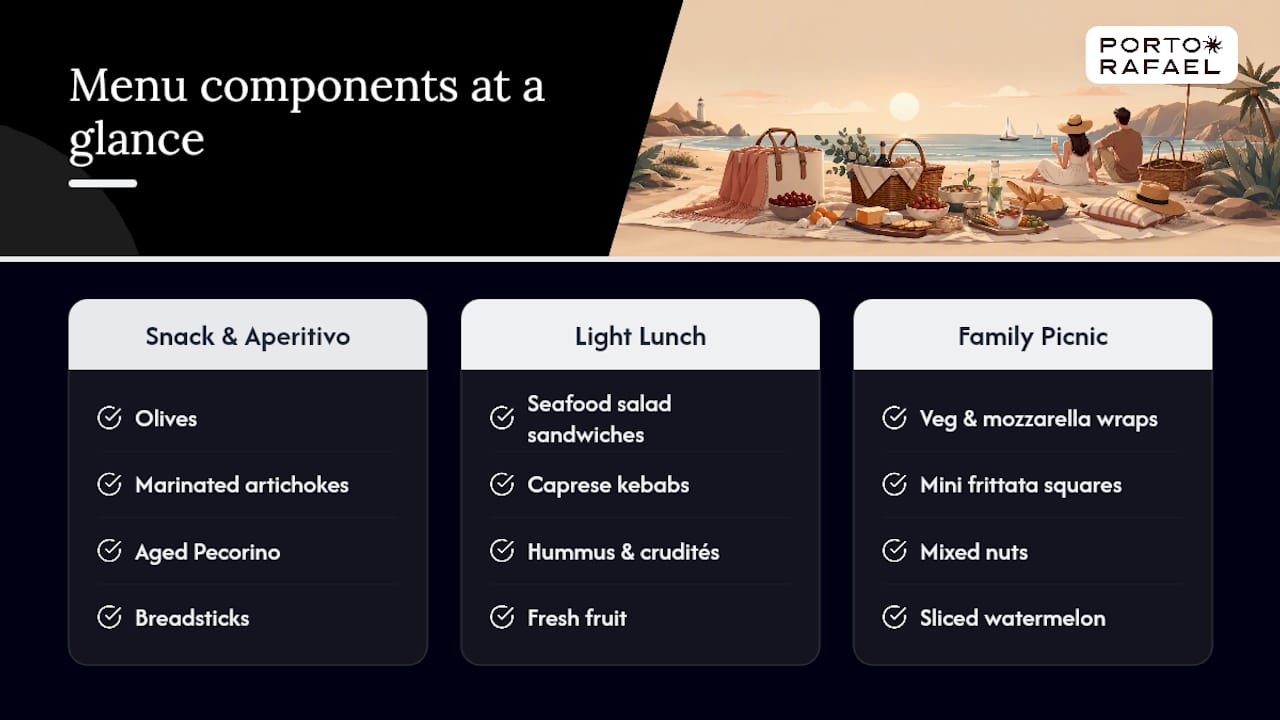 Menu components at a glance

PORTO RAFAEL

Snack & Aperitivo

Olives

Marinated artichokes

Aged Pecorino

Breadsticks

Light Lunch

Seafood salad sandwiches

Caprese kebabs

Hummus & crudités

Fresh fruit

Family Picnic

Veg & mozzarella wraps

Mini frittata squares

Mixed nuts

Sliced watermelon